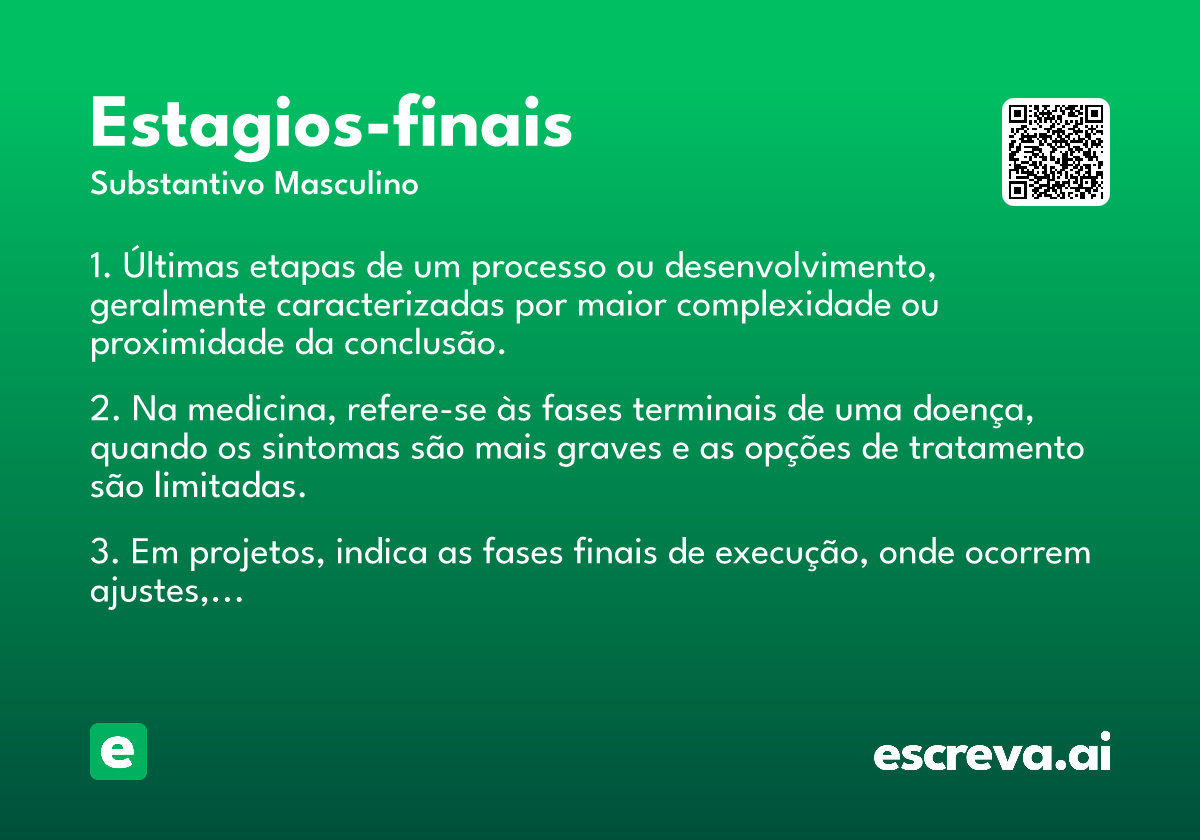 Estagios-finais
Substantivo Masculino

1. Últimas etapas de um processo ou desenvolvimento, geralmente caracterizadas por maior complexidade ou proximidade da conclusão.

2. Na medicina, refere-se às fases terminais de uma doença, quando os sintomas são mais graves e as opções de tratamento são limitadas.

3. Em projetos, indica as fases finais de execução, onde ocorrem ajustes,...

e

escreva.ai